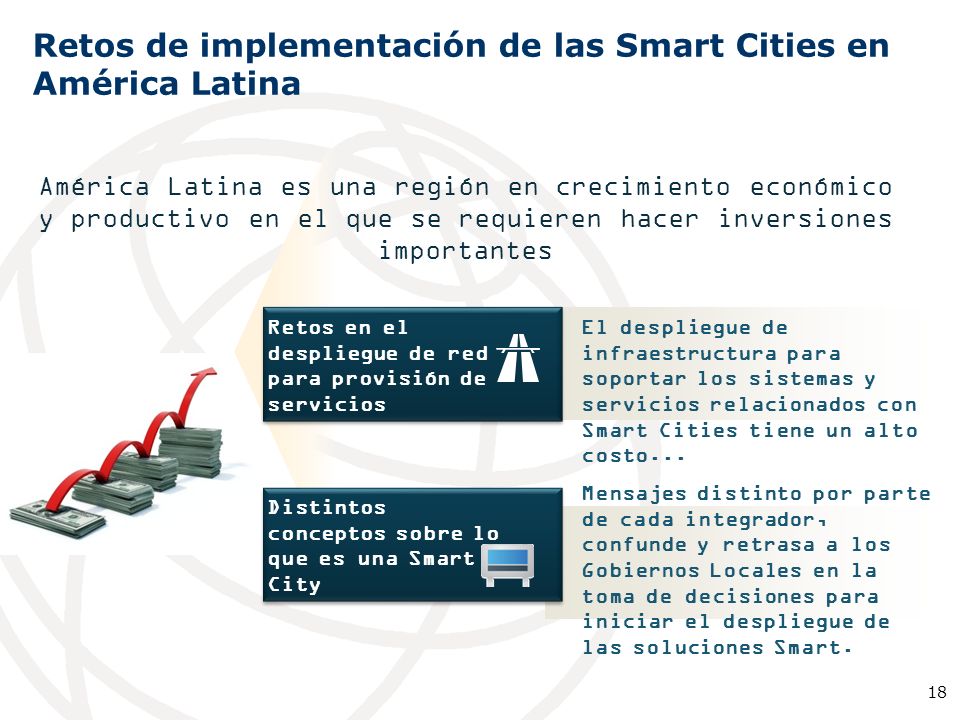 Retos de implementación de las Smart Cities en América Latina

América Latina es una región en crecimiento económico y productivo en el que se requieren hacer inversiones importantes

Retos en el despliegue de red para provisión de servicios

El despliegue de infraestructura para soportar los sistemas y servicios relacionados con Smart Cities tiene un alto costo...

Distintos conceptos sobre lo que es una Smart City

Mensajes distinto por parte de cada integrador, confunde y retrasa a los Gobiernos Locales en la toma de decisiones para iniciar el despliegue de las soluciones Smart.

18